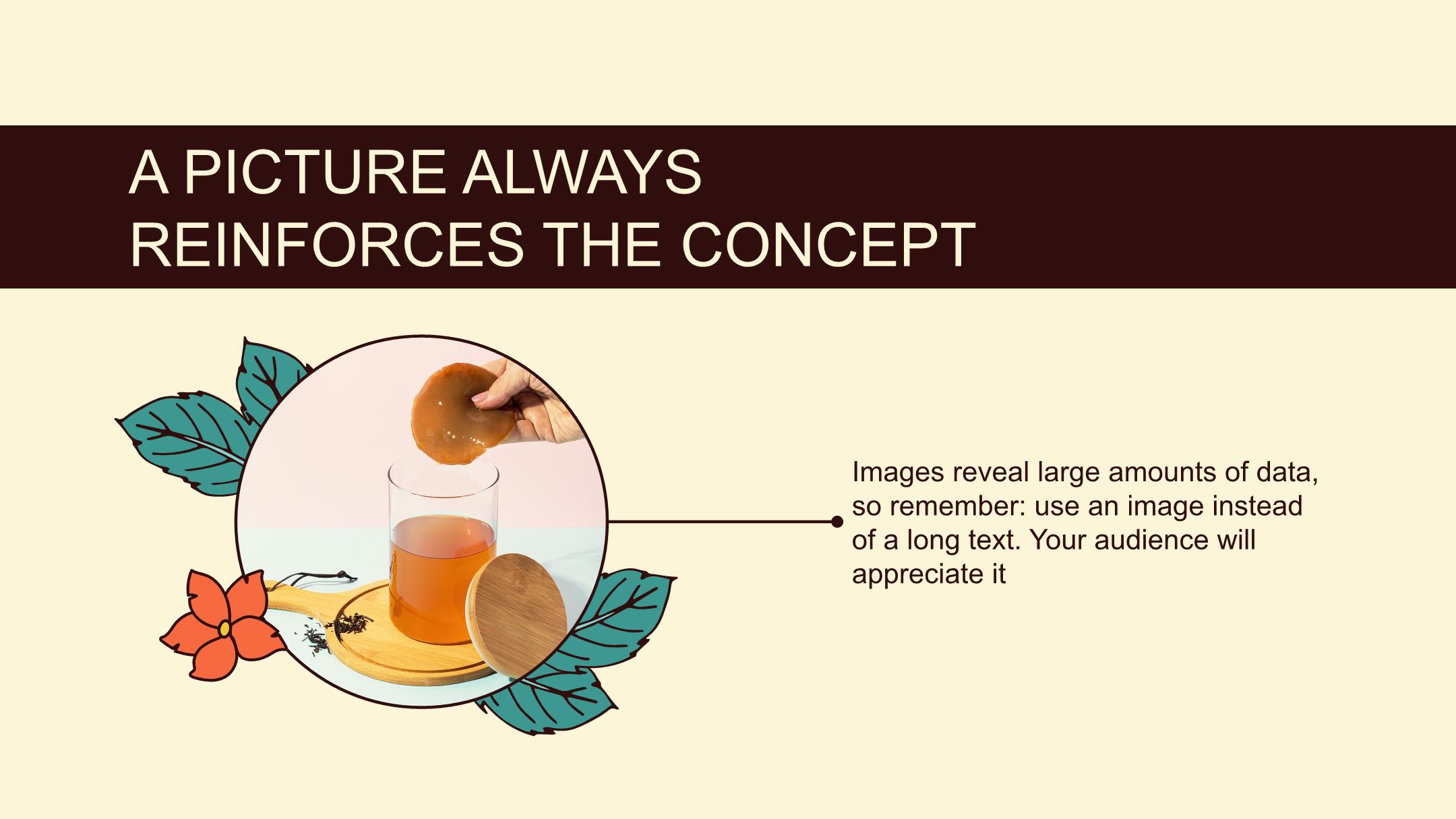 A PICTURE ALWAYS REINFORCES THE CONCEPT

Images reveal large amounts of data, so remember: use an image instead of a long text. Your audience will appreciate it